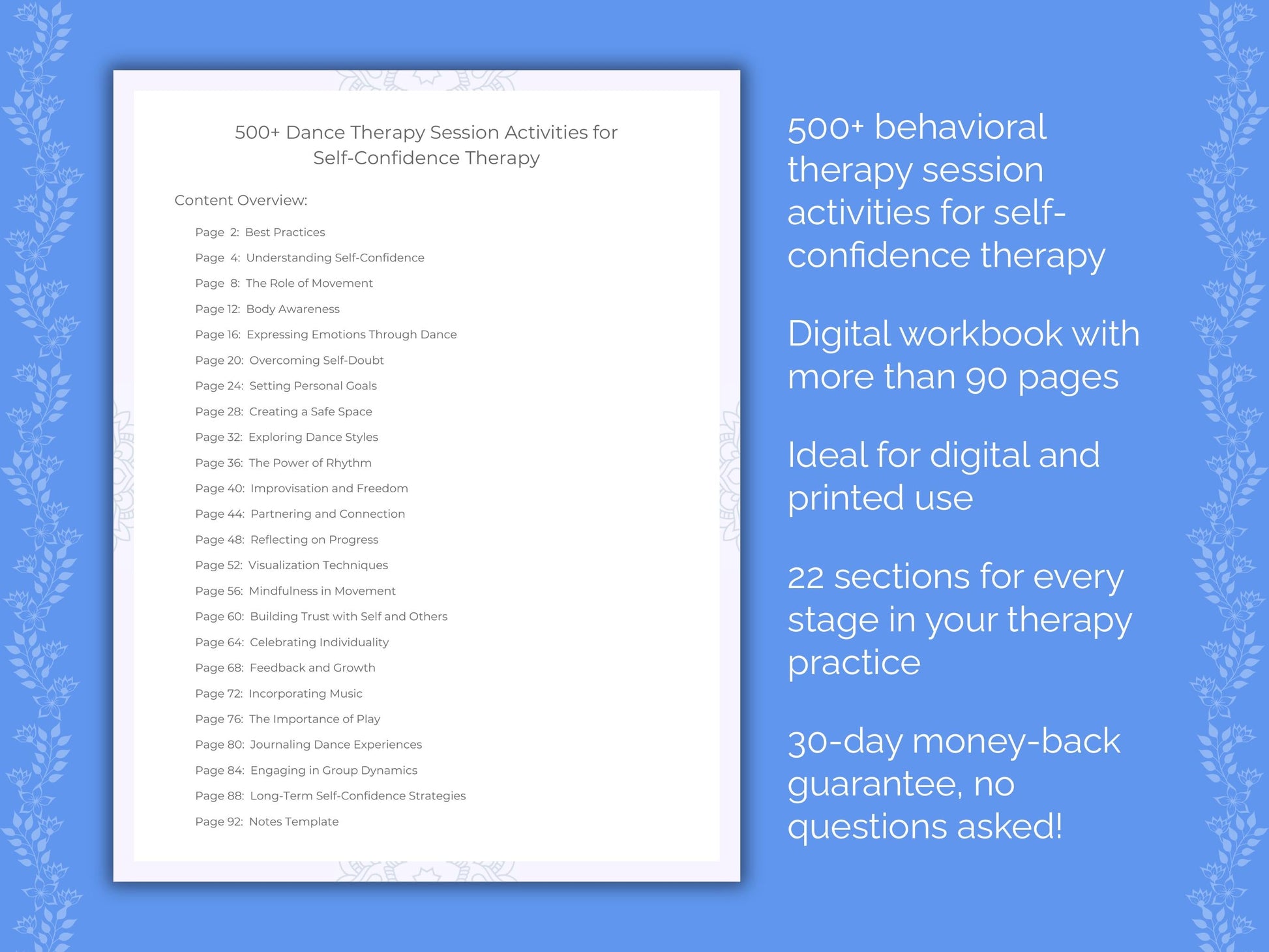 500+ Dance Therapy Session Activities for Self-Confidence Therapy

Content Overview:

Page 2: Best Practices
Page 4: Understanding Self-Confidence
Page 8: The Role of Movement
Page 12: Body Awareness
Page 16: Expressing Emotions Through Dance
Page 20: Overcoming Self-Doubt
Page 24: Setting Personal Goals
Page 28: Creating a Safe Space
Page 32: Exploring Dance Styles
Page 36: The Power of Rhythm
Page 40: Improvisation and Freedom
Page 44: Partnering and Connection
Page 48: Reflecting on Progress
Page 52: Visualization Techniques
Page 56: Mindfulness in Movement
Page 60: Building Trust with Self and Others
Page 64: Celebrating Individuality
Page 68: Feedback and Growth
Page 72: Incorporating Music
Page 76: The Importance of Play
Page 80: Journaling Dance Experiences
Page 84: Engaging in Group Dynamics
Page 88: Long-Term Self-Confidence Strategies
Page 92: Notes Template

500+ behavioral therapy session activities for self-confidence therapy

Digital workbook with more than 90 pages

Ideal for digital and printed use

22 sections for every stage in your therapy practice

30-day money-back guarantee, no questions asked!